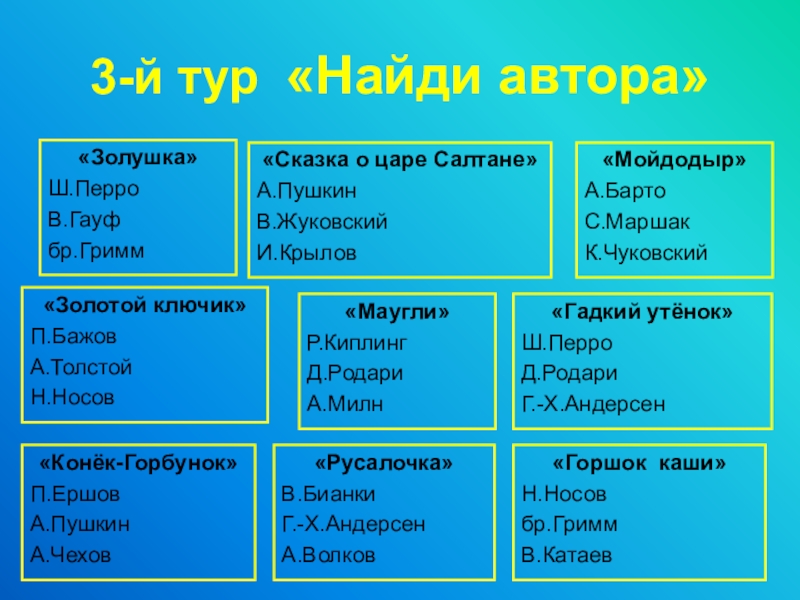 3-й тур «Найди автора»

«Золушка»
Ш.Перро
В.Гауф
бр.Гримм

«Сказка о царе Салтане»
А.Пушкин
В.Жуковский
И.Крылов

«Мойдодыр»
А.Барто
С.Маршак
К.Чуковский

«Золотой ключик»
П.Бажов
А.Толстой
Н.Носов

«Маугли»
Р.Киплинг
Д.Родари
А.Милн

«Гадкий утёнок»
Ш.Перро
Д.Родари
Г.-Х.Андерсен

«Конёк-Горбунок»
П.Ершов
А.Пушкин
А.Чехов

«Русалочка»
В.Бианки
Г.-Х.Андерсен
А.Волков

«Горшок каши»
Н.Носов
бр.Гримм
В.Катаев